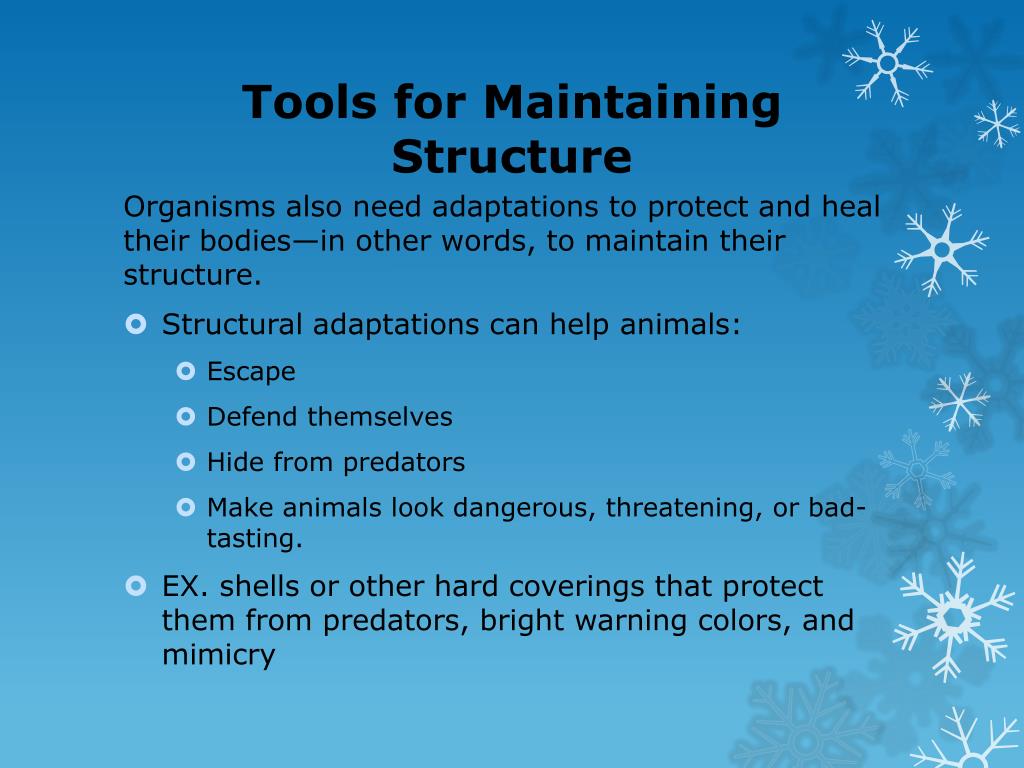 Tools for Maintaining Structure

Organisms also need adaptations to protect and heal their bodies—in other words, to maintain their structure.

Structural adaptations can help animals:

Escape

Defend themselves

Hide from predators

Make animals look dangerous, threatening, or bad-tasting.

EX. shells or other hard coverings that protect them from predators, bright warning colors, and mimicry